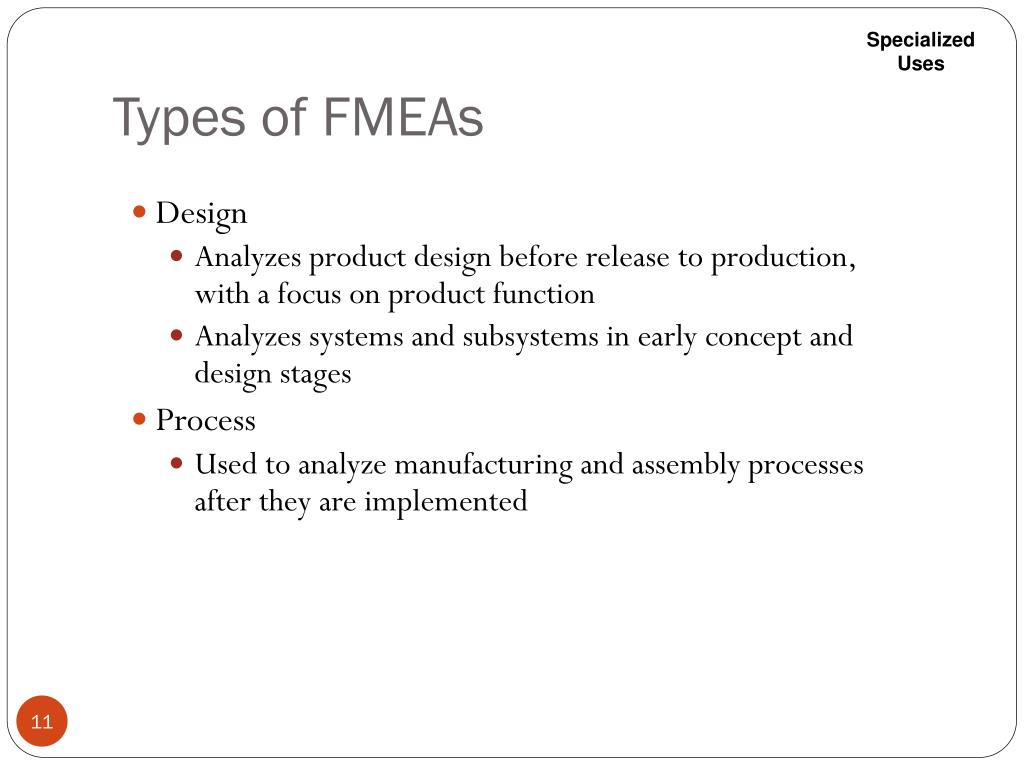 Specialized Uses

Types of FMEAs

- Design
  - Analyzes product design before release to production, with a focus on product function
  - Analyzes systems and subsystems in early concept and design stages
- Process
  - Used to analyze manufacturing and assembly processes after they are implemented

11